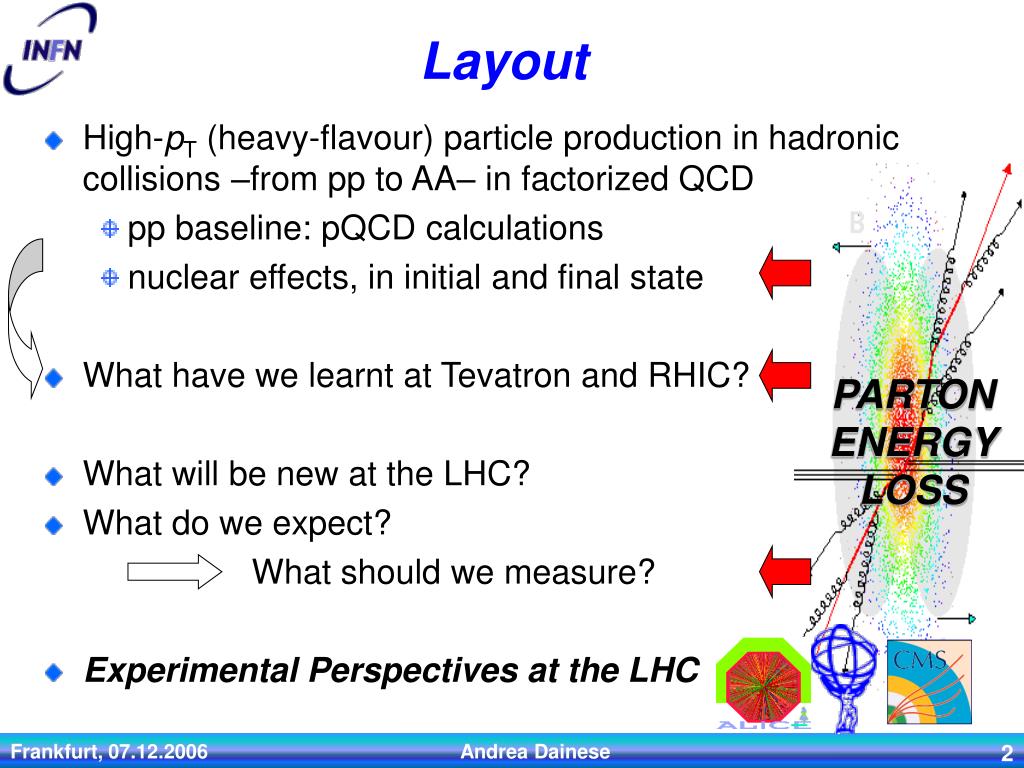 INFN

Layout

High-$p_T$ (heavy-flavour) particle production in hadronic collisions –from pp to AA– in factorized QCD

pp baseline: pQCD calculations

nuclear effects, in initial and final state

What have we learnt at Tevatron and RHIC?

What will be new at the LHC?

What do we expect?

What should we measure?

Experimental Perspectives at the LHC

B

PARTON ENERGY LOSS

ALICE

CMS

Frankfurt, 07.12.2006

Andrea Dainese

2